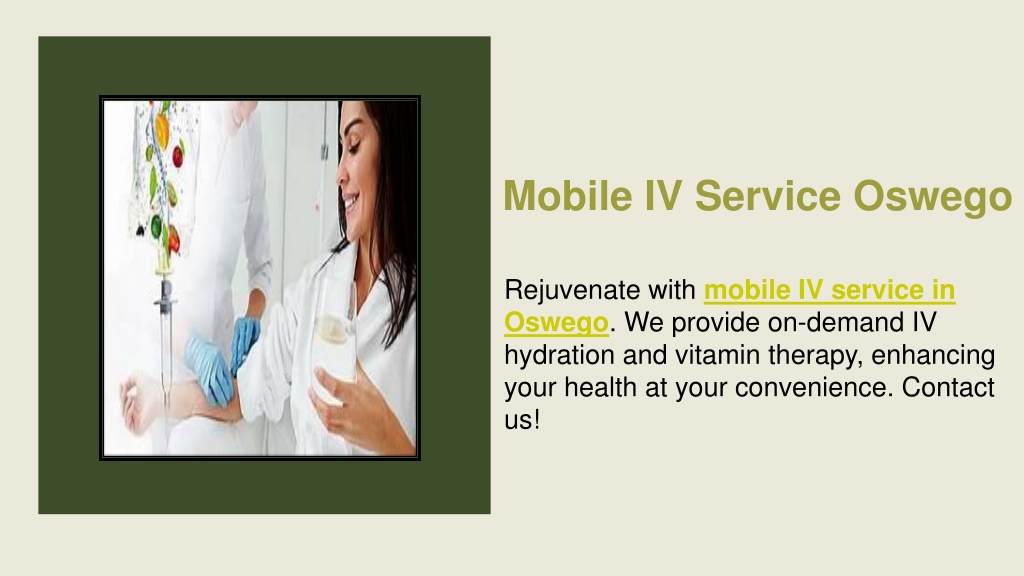 Mobile IV Service Oswego

Rejuvenate with mobile IV service in Oswego. We provide on-demand IV hydration and vitamin therapy, enhancing your health at your convenience. Contact us!